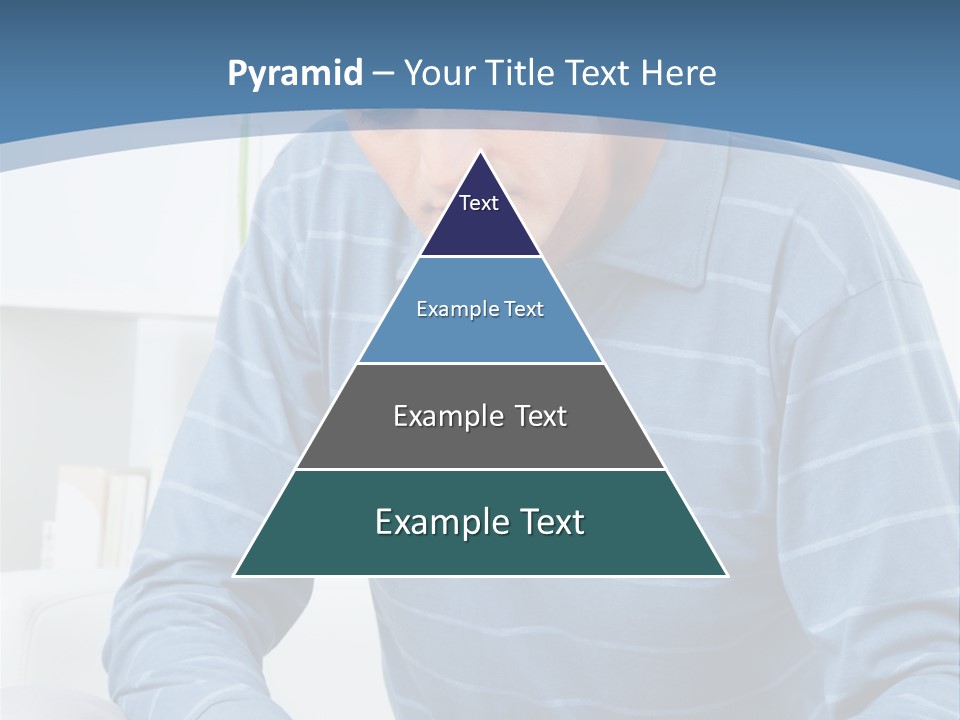 Pyramid – Your Title Text Here

Text

Example Text

Example Text

Example Text